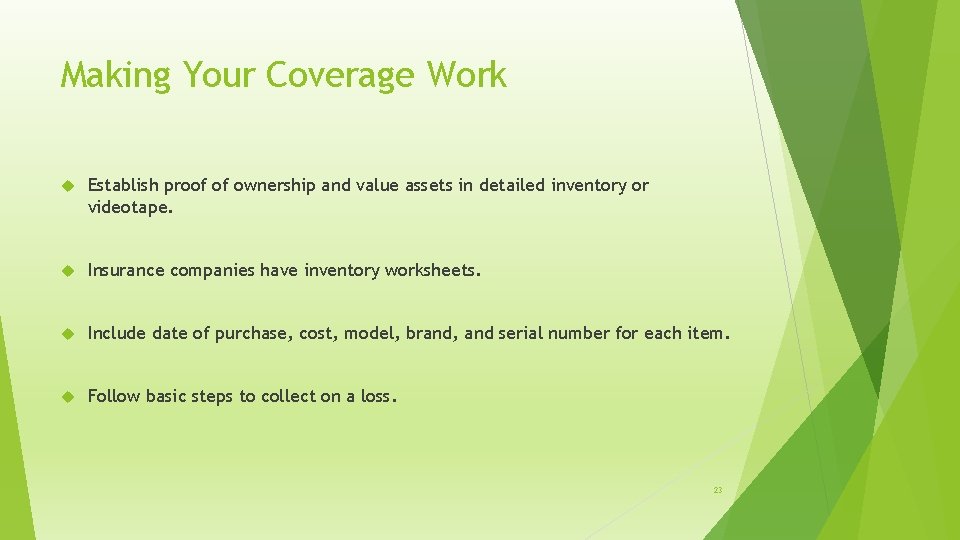 Making Your Coverage Work

Establish proof of ownership and value assets in detailed inventory or videotape.

Insurance companies have inventory worksheets.

Include date of purchase, cost, model, brand, and serial number for each item.

Follow basic steps to collect on a loss.

23